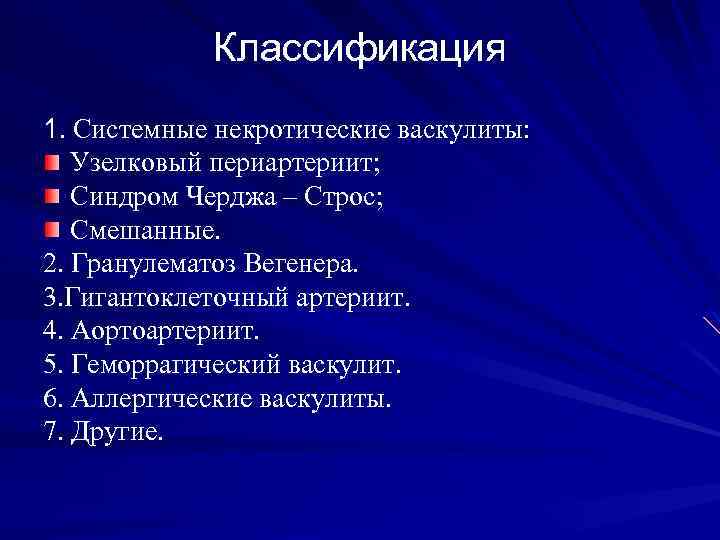 Классификация

1. Системные некротические васкулиты:
Узелковый периартериит;
Синдром Черджа – Строс;
Смешанные.
2. Гранулематоз Вегенера.
3.Гигантоклеточный артериит.
4. Аортоартериит.
5. Геморрагический васкулит.
6. Аллергические васкулиты.
7. Другие.